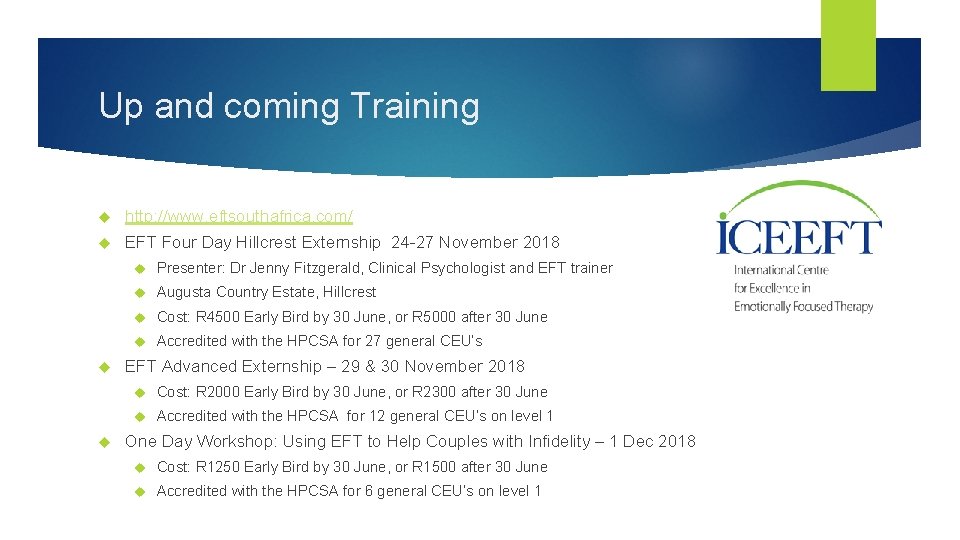 Up and coming Training

http://www.eftsouthafrica.com/

EFT Four Day Hillcrest Externship 24-27 November 2018

Presenter: Dr Jenny Fitzgerald, Clinical Psychologist and EFT trainer

Augusta Country Estate, Hillcrest

Cost: R4500 Early Bird by 30 June, or R5000 after 30 June

Accredited with the HPCSA for 27 general CEU's

EFT Advanced Externship – 29 & 30 November 2018

Cost: R2000 Early Bird by 30 June, or R2300 after 30 June

Accredited with the HPCSA for 12 general CEU's on level 1

One Day Workshop: Using EFT to Help Couples with Infidelity – 1 Dec 2018

Cost: R1250 Early Bird by 30 June, or R1500 after 30 June

Accredited with the HPCSA for 6 general CEU's on level 1

ICEEFT
International Centre for Excellence in Emotionally Focused Therapy